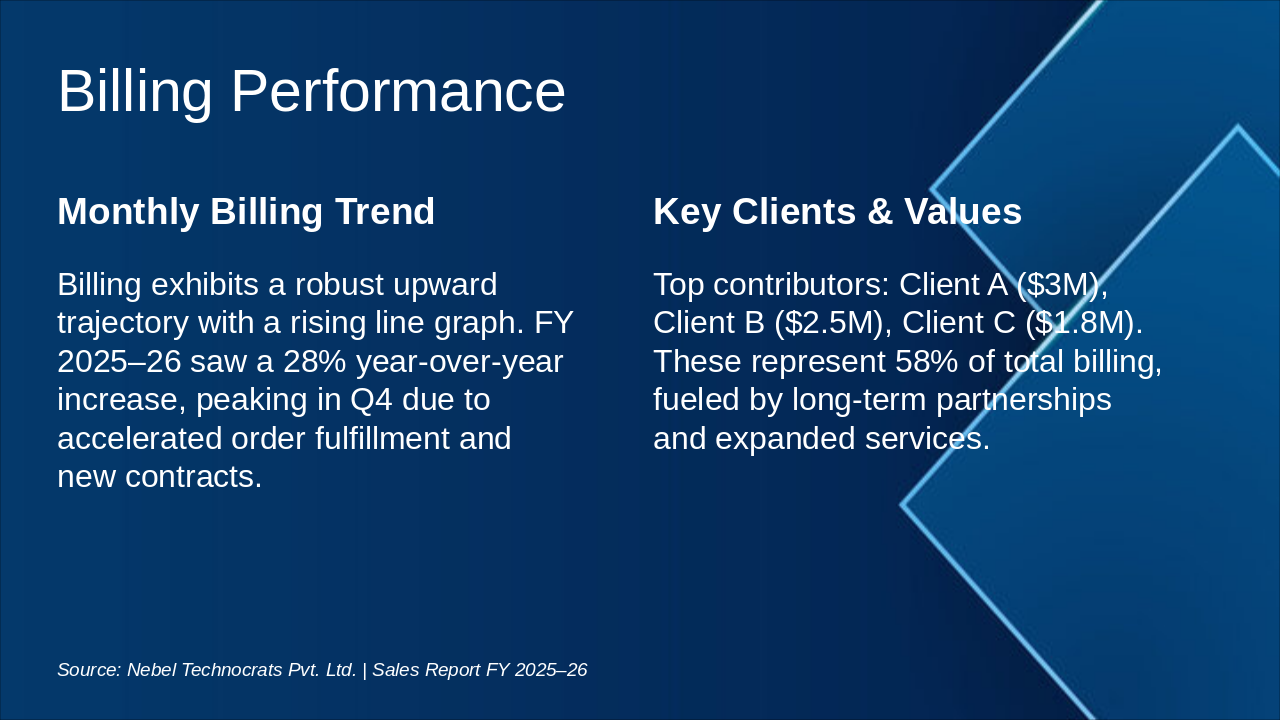 Billing Performance

Monthly Billing Trend

Billing exhibits a robust upward trajectory with a rising line graph. FY 2025–26 saw a 28% year-over-year increase, peaking in Q4 due to accelerated order fulfillment and new contracts.

Key Clients & Values

Top contributors: Client A (\$3M), Client B (\$2.5M), Client C (\$1.8M). These represent 58% of total billing, fueled by long-term partnerships and expanded services.

Source: Nebel Technocrats Pvt. Ltd. | Sales Report FY 2025–26